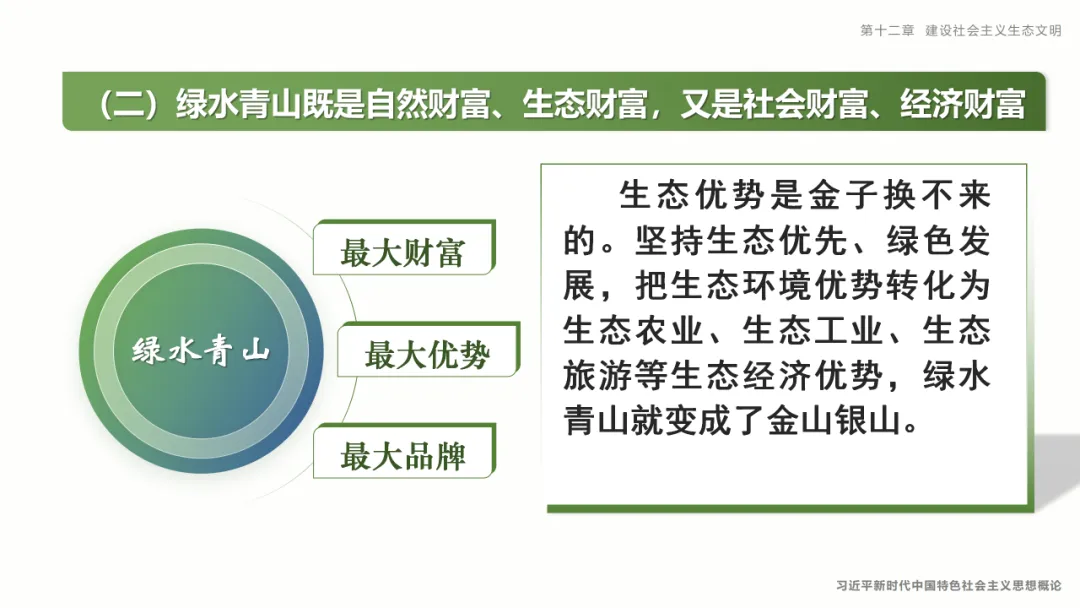 第十二章　建设社会主义生态文明

（二）绿水青山既是自然财富、生态财富，又是社会财富、经济财富

绿水青山

最大财富

最大优势

最大品牌

生态优势是金子换不来的。坚持生态优先、绿色发展，把生态环境优势转化为生态农业、生态工业、生态旅游等生态经济优势，绿水青山就变成了金山银山。

习近平新时代中国特色社会主义思想概论